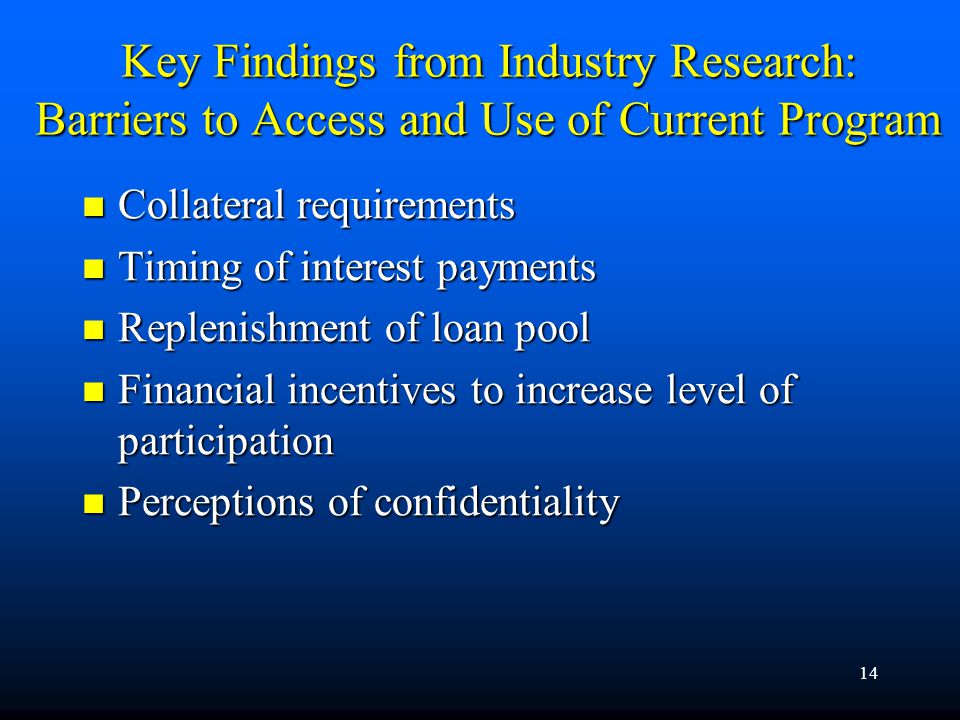 Key Findings from Industry Research: Barriers to Access and Use of Current Program

- Collateral requirements
- Timing of interest payments
- Replenishment of loan pool
- Financial incentives to increase level of participation
- Perceptions of confidentiality

14